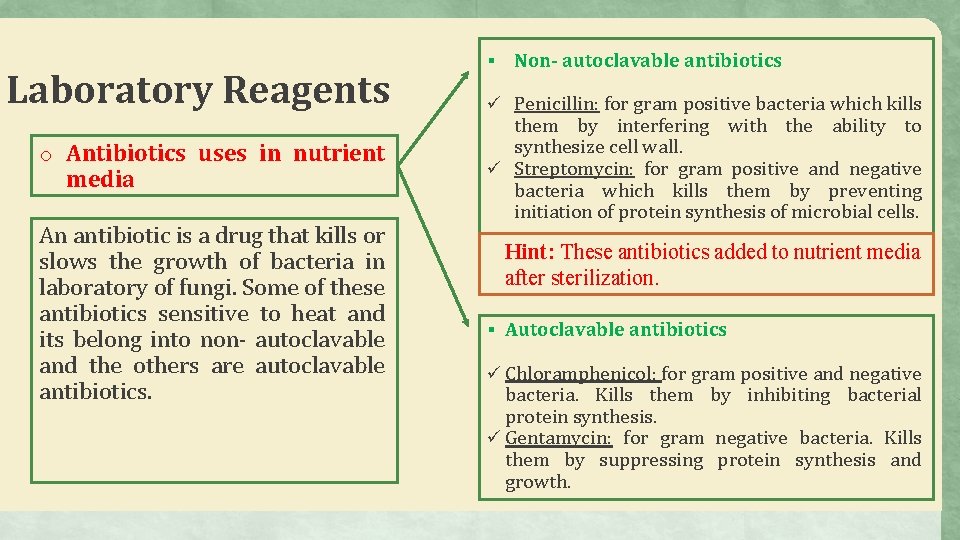 Laboratory Reagents

o Antibiotics uses in nutrient media

An antibiotic is a drug that kills or slows the growth of bacteria in laboratory of fungi. Some of these antibiotics sensitive to heat and its belong into non- autoclavable and the others are autoclavable antibiotics.

▪ Non- autoclavable antibiotics

✓ Penicillin: for gram positive bacteria which kills them by interfering with the ability to synthesize cell wall.
✓ Streptomycin: for gram positive and negative bacteria which kills them by preventing initiation of protein synthesis of microbial cells.

Hint: These antibiotics added to nutrient media after sterilization.

▪ Autoclavable antibiotics

✓ Chloramphenicol: for gram positive and negative bacteria. Kills them by inhibiting bacterial protein synthesis.
✓ Gentamycin: for gram negative bacteria. Kills them by suppressing protein synthesis and growth.